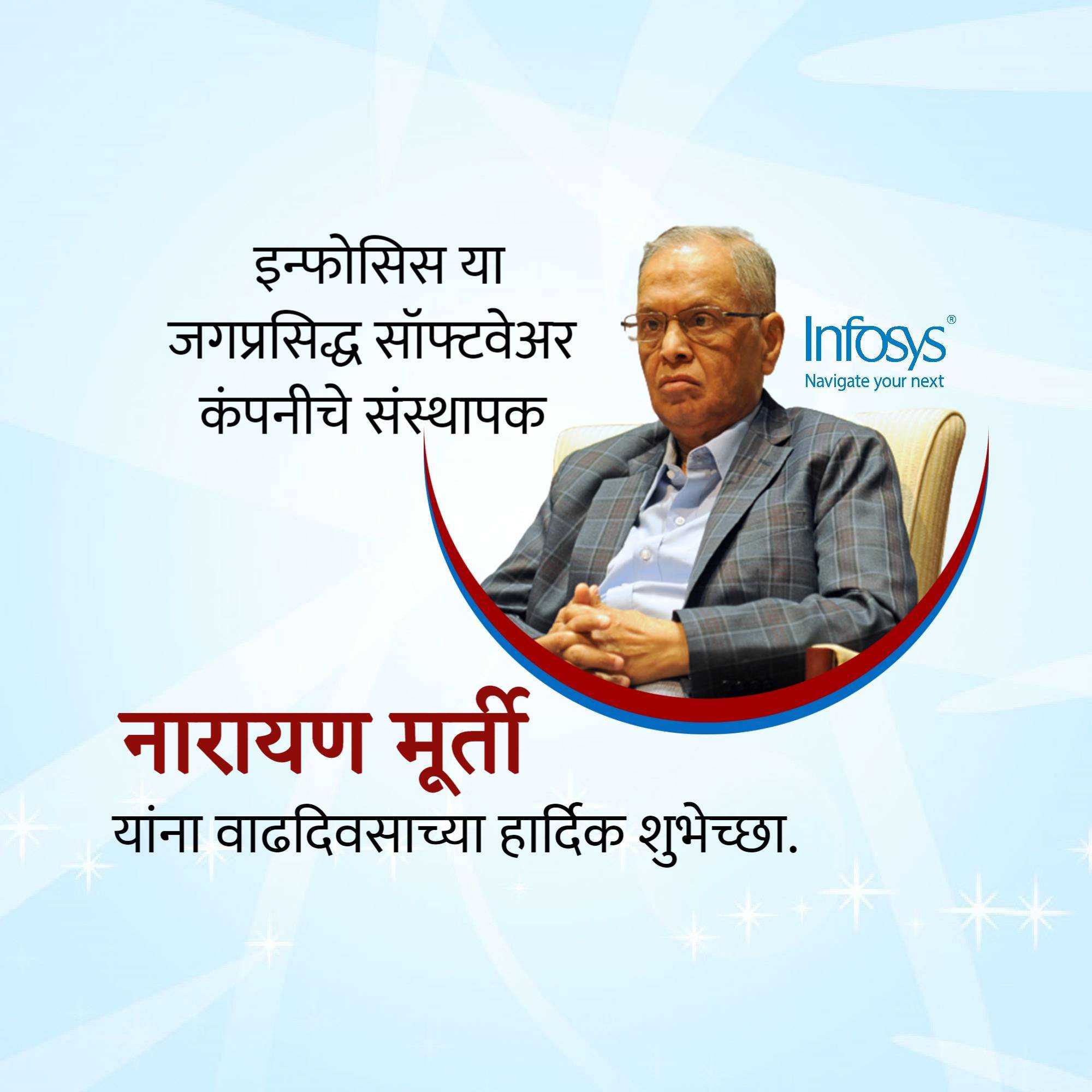 इन्फोसिस या जगप्रसिद्ध सॉफ्टवेअर कंपनीचे संस्थापक

Infosys®
Navigate your next

नारायण मूर्ती
यांना वाढदिवसाच्या हार्दिक शुभेच्छा.